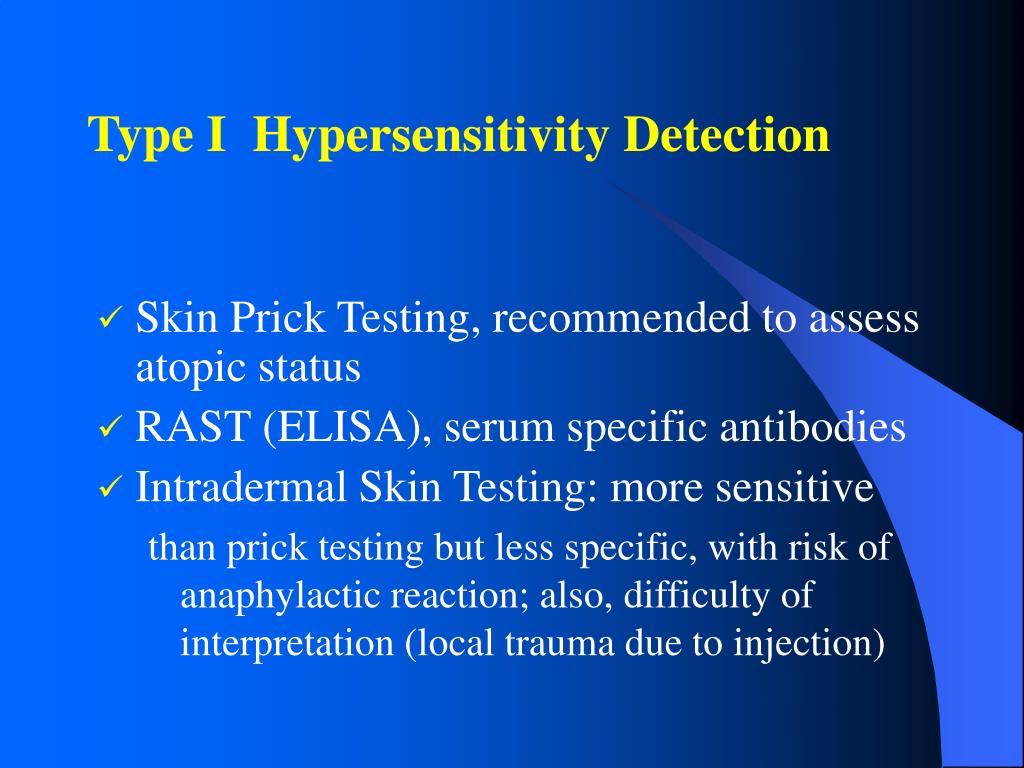 Type I  Hypersensitivity Detection

✓ Skin Prick Testing, recommended to assess atopic status
✓ RAST (ELISA), serum specific antibodies
✓ Intradermal Skin Testing: more sensitive
than prick testing but less specific, with risk of anaphylactic reaction; also, difficulty of interpretation (local trauma due to injection)